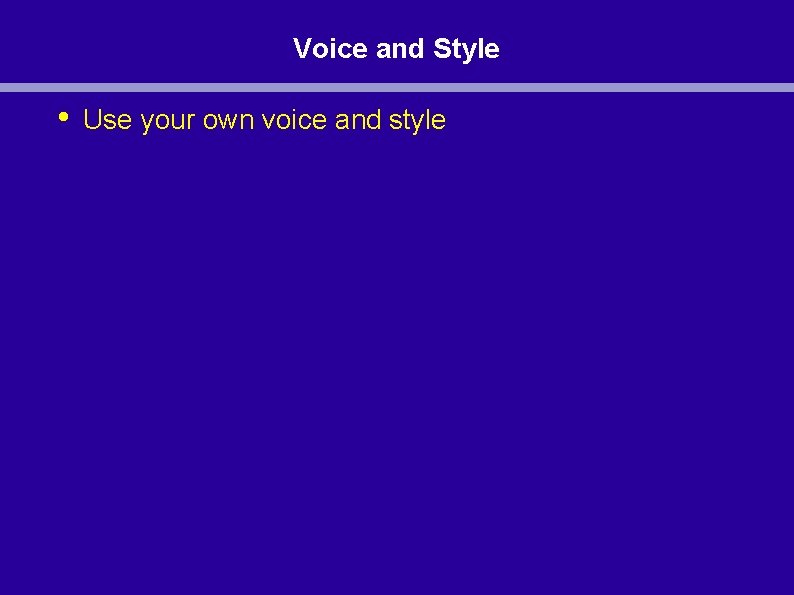 Voice and Style

• Use your own voice and style